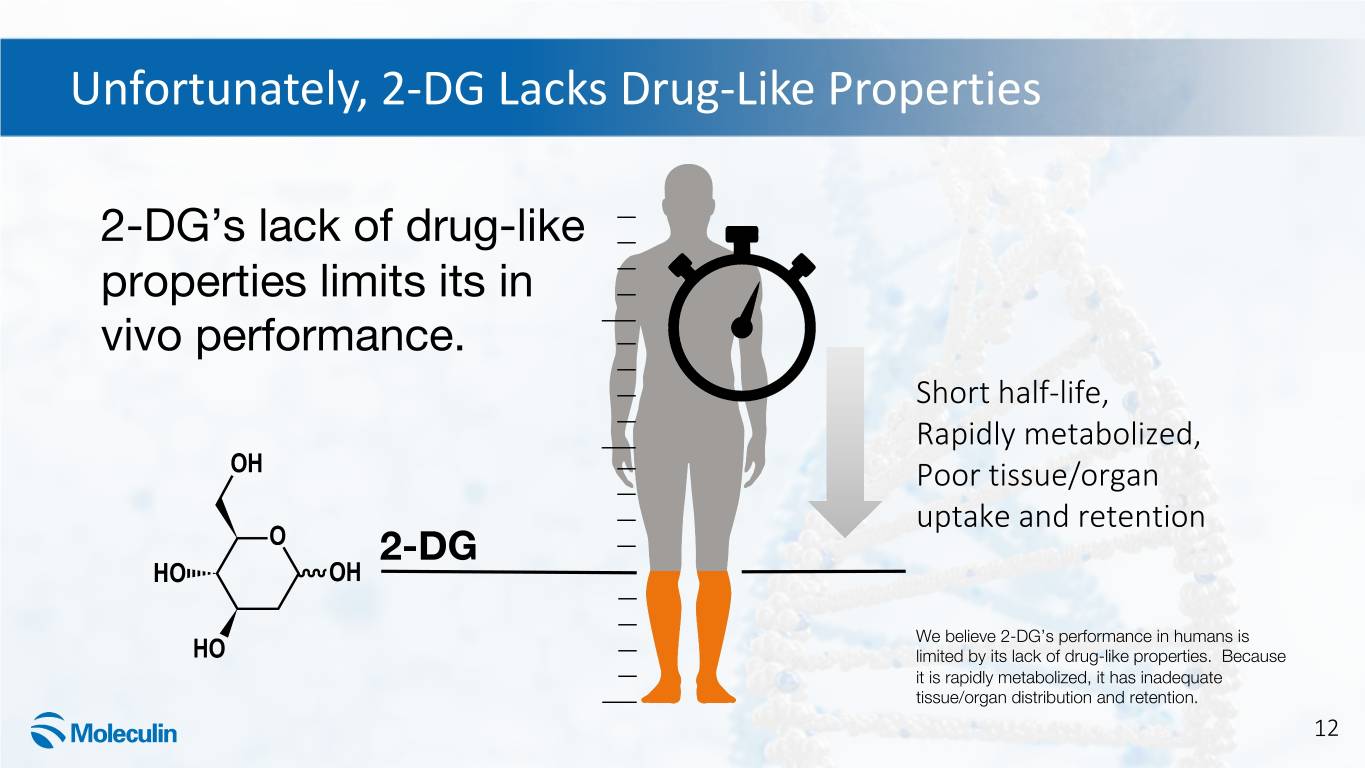 Unfortunately, 2-DG Lacks Drug-Like Properties

2-DG's lack of drug-like properties limits its in vivo performance.

OH
O
HO
OH
HO
2-DG

Short half-life, Rapidly metabolized, Poor tissue/organ uptake and retention

We believe 2-DG's performance in humans is limited by its lack of drug-like properties. Because it is rapidly metabolized, it has inadequate tissue/organ distribution and retention.

Moleculin

12